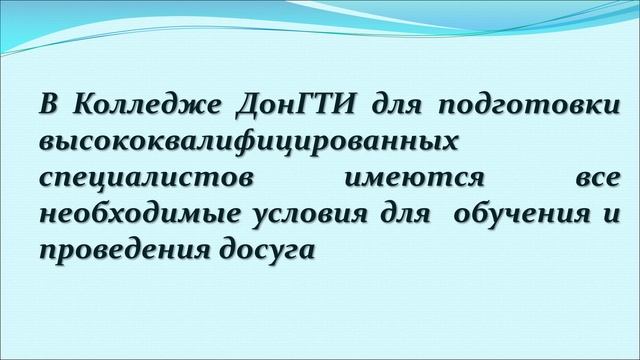 В Колледже ДонГТИ для подготовки высококвалифицированных специалистов имеются все необходимые условия для обучения и проведения досуга